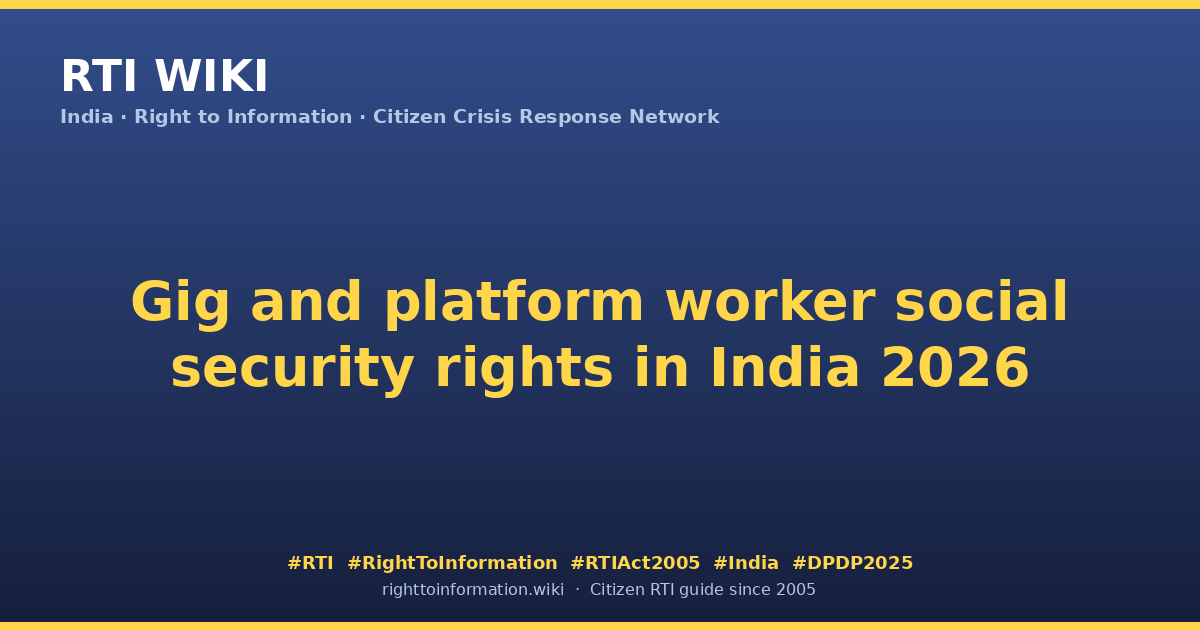 RTI WIKI

India · Right to Information · Citizen Crisis Response Network

Gig and platform worker social security rights in India 2026

#RTI #RightToInformation #RTIAct2005 #India #DPDP2025

righttoinformation.wiki · Citizen RTI guide since 2005